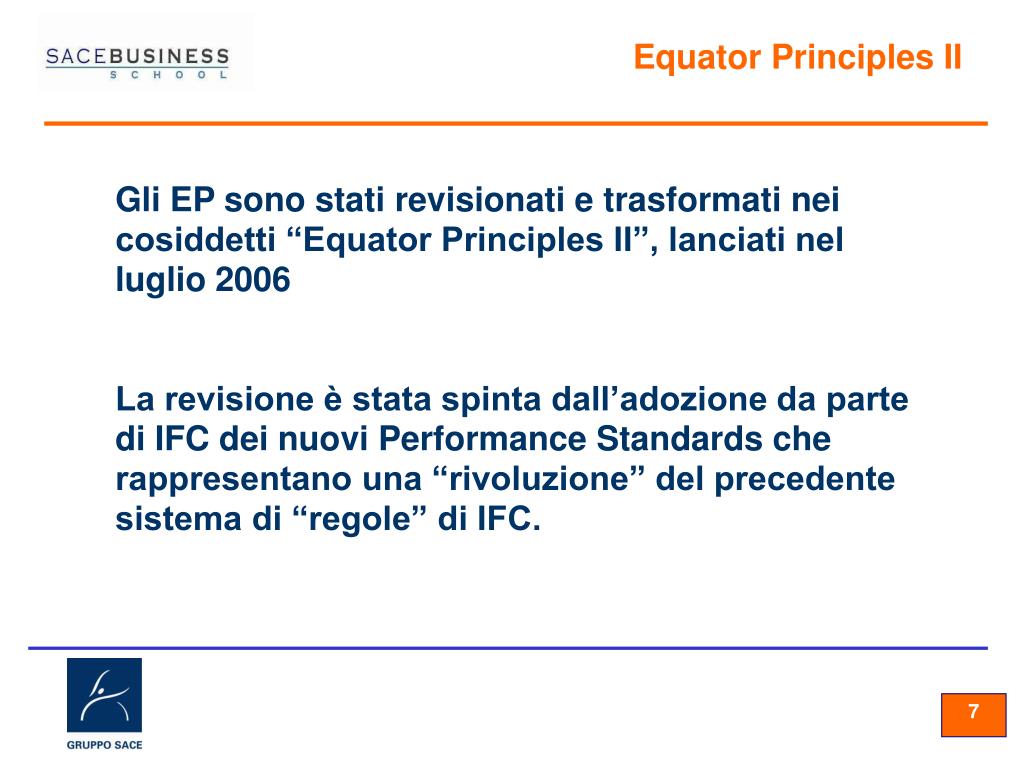 SACEBUSINESS
SCHOOL

Equator Principles II

Gli EP sono stati revisionati e trasformati nei cosiddetti “Equator Principles II”, lanciati nel luglio 2006

La revisione è stata spinta dall’adozione da parte di IFC dei nuovi Performance Standards che rappresentano una “rivoluzione” del precedente sistema di “regole” di IFC.

GRUPPO SACE

7